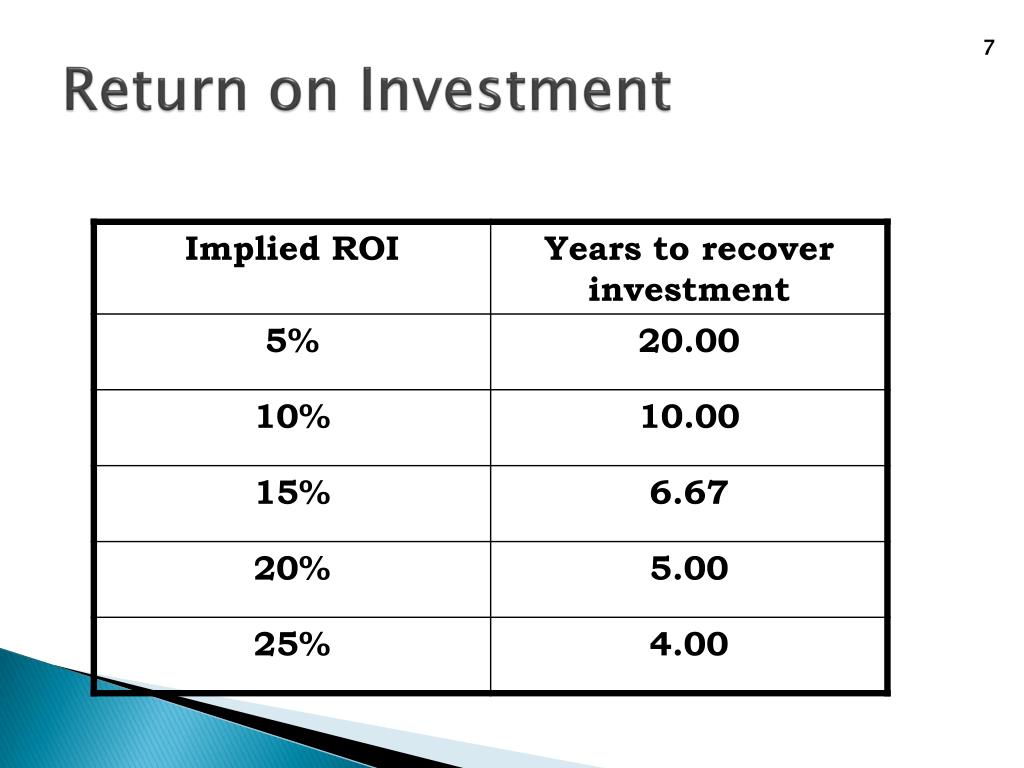 7

Return on Investment

| Implied ROI | Years to recover investment |
|---|---|
| 5% | 20.00 |
| 10% | 10.00 |
| 15% | 6.67 |
| 20% | 5.00 |
| 25% | 4.00 |